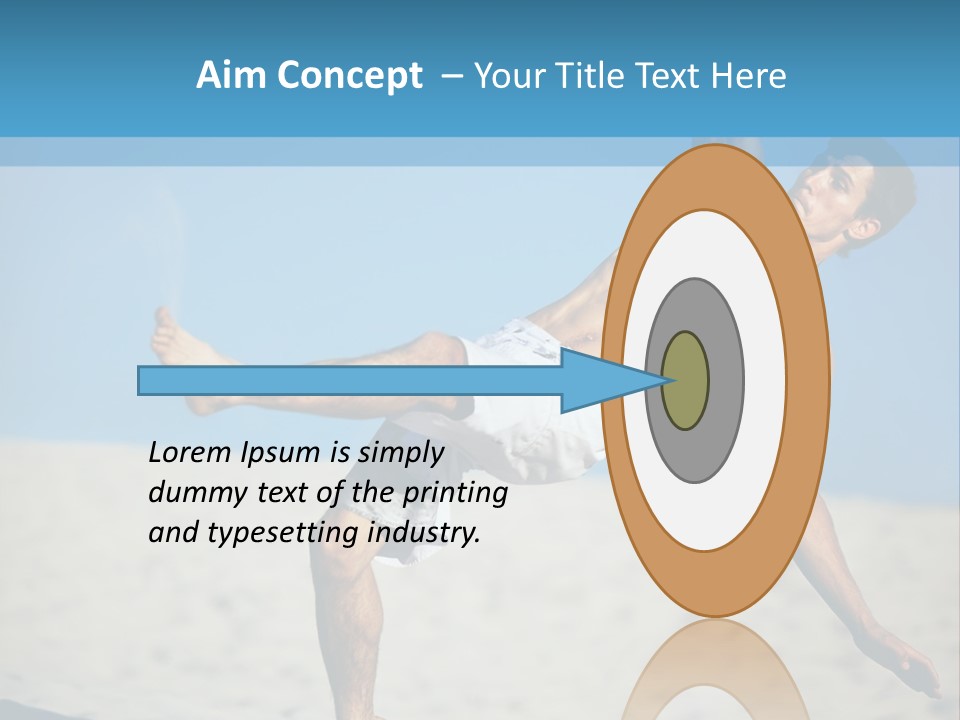 Aim Concept – Your Title Text Here

Lorem Ipsum is simply dummy text of the printing and typesetting industry.